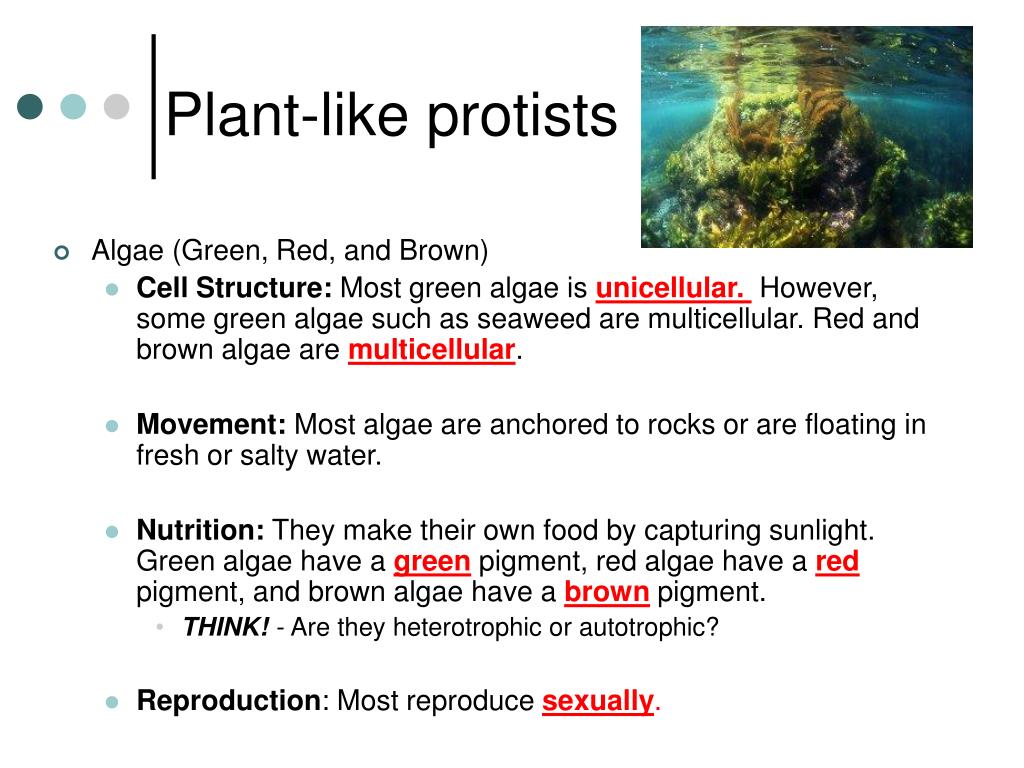 Plant-like protists

Algae (Green, Red, and Brown)

Cell Structure: Most green algae is unicellular. However, some green algae such as seaweed are multicellular. Red and brown algae are multicellular.

Movement: Most algae are anchored to rocks or are floating in fresh or salty water.

Nutrition: They make their own food by capturing sunlight. Green algae have a green pigment, red algae have a red pigment, and brown algae have a brown pigment.

THINK! - Are they heterotrophic or autotrophic?

Reproduction: Most reproduce sexually.